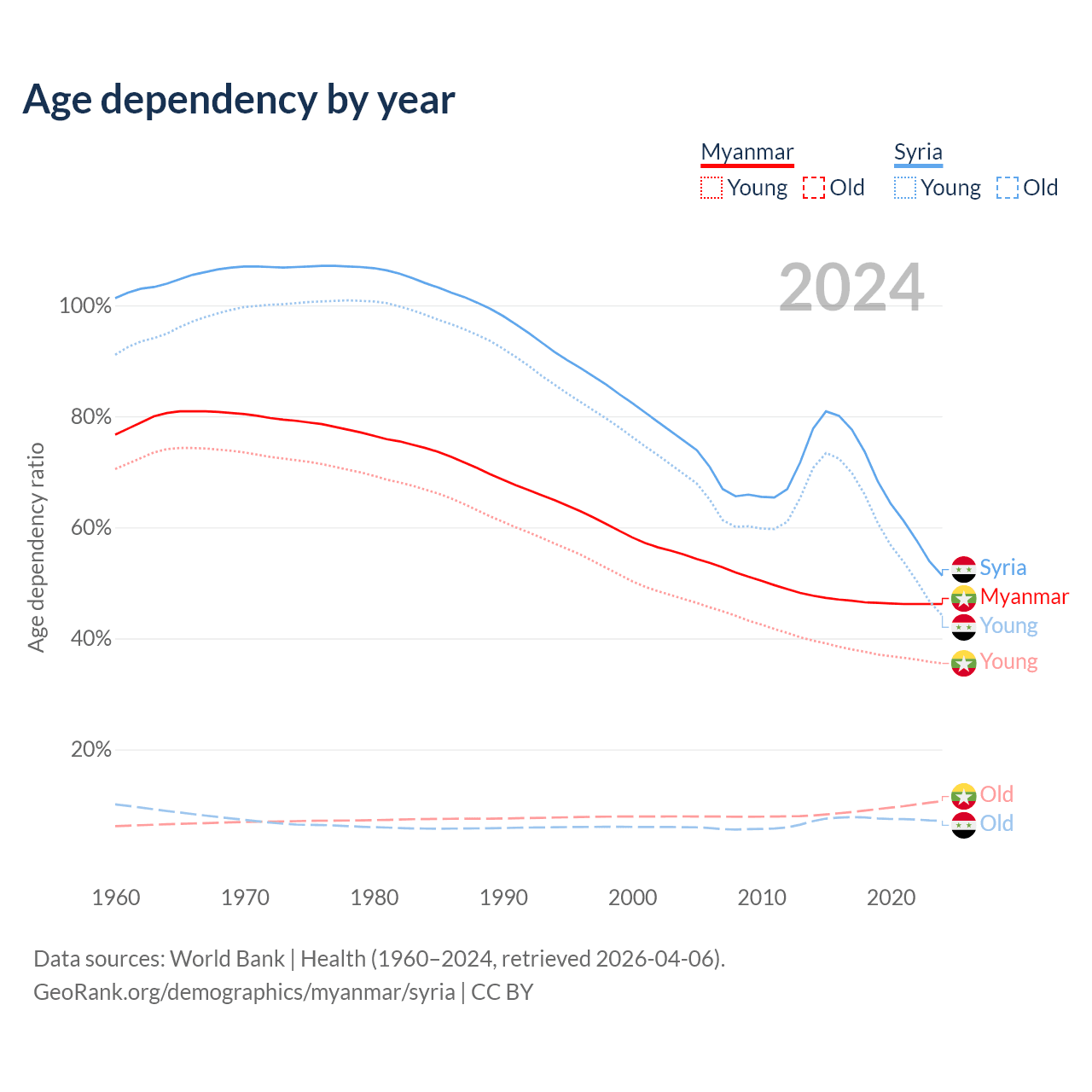 Age dependency by year

Myanmar
Young Old

Syria
Young Old

2024

Age dependency ratio

100%
80%
60%
40%
20%

Syria
Myanmar
Young
Young
Old
Old

1960
1970
1980
1990
2000
2010
2020

Data sources: World Bank | Health (1960–2024, retrieved 2026-04-06).
GeoRank.org/demographics/myanmar/syria | CC BY